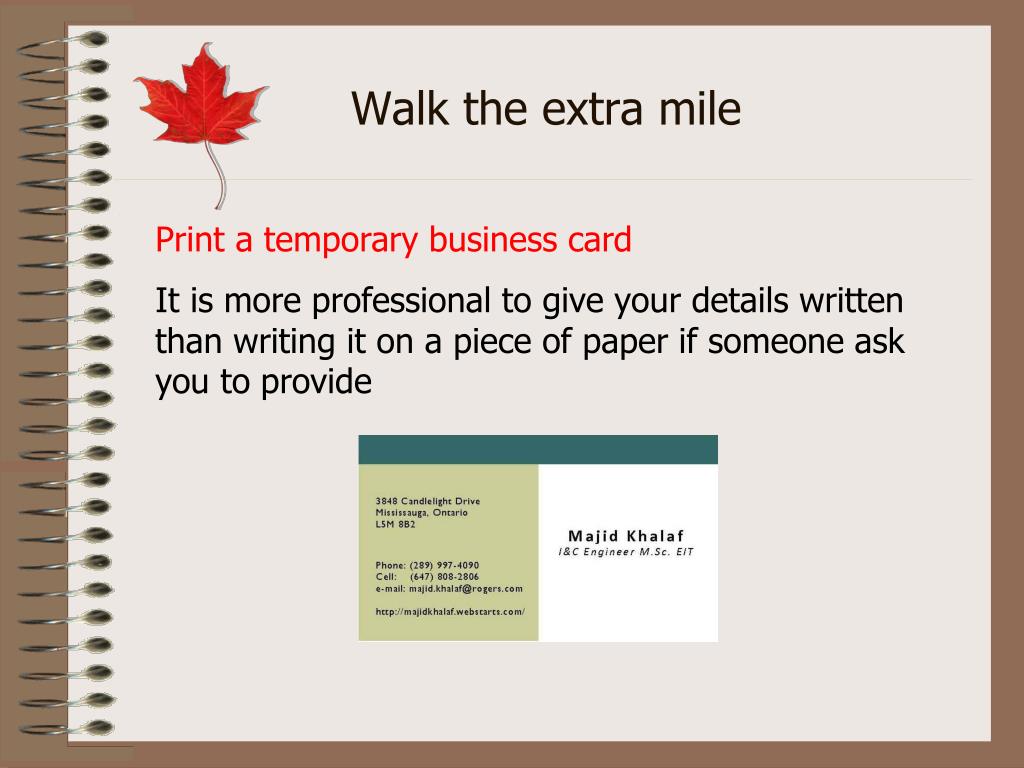 Walk the extra mile

Print a temporary business card

It is more professional to give your details written than writing it on a piece of paper if someone ask you to provide

3848 Candlelight Drive
Mississauga, Ontario
L5M 8B2

Phone: (289) 997-4090
Cell: (647) 808-2806
e-mail: majid.khalaf@rogers.com

http://majidkhalaf.webstarts.com/

Majid Khalaf
I&C Engineer M.Sc. EIT